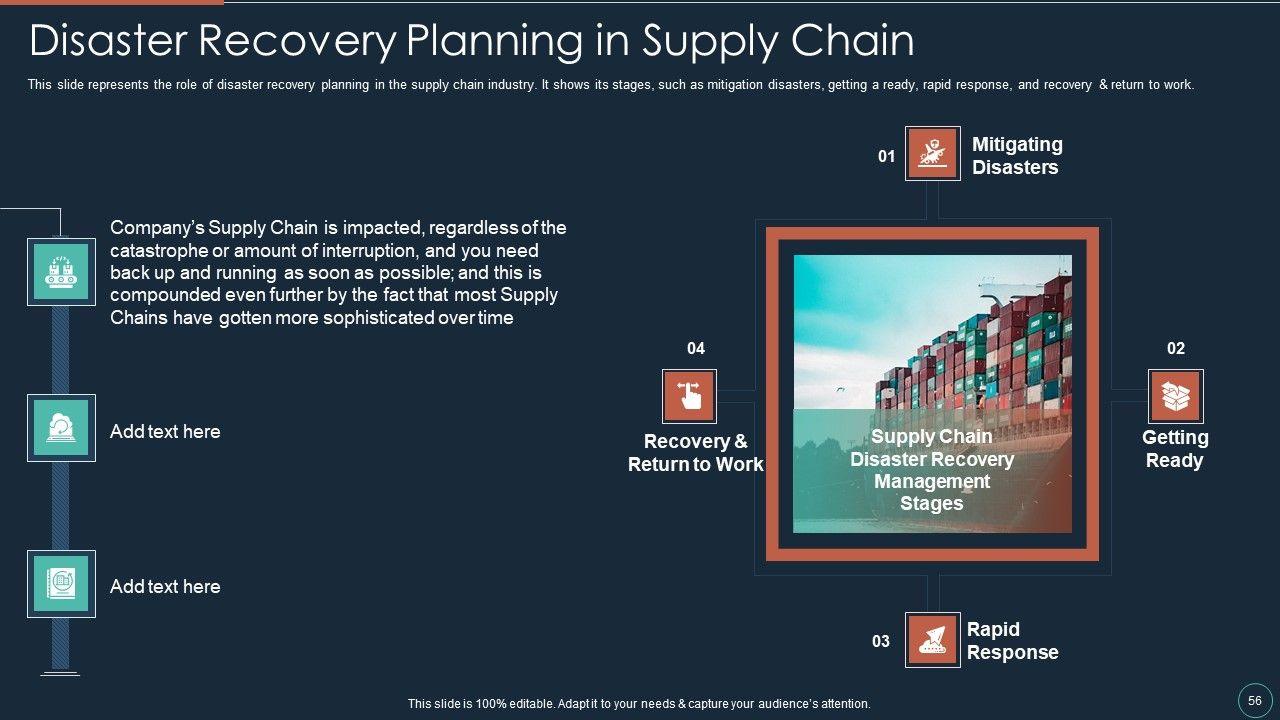 Disaster Recovery Planning in Supply Chain

This slide represents the role of disaster recovery planning in the supply chain industry. It shows its stages, such as mitigation disasters, getting a ready, rapid response, and recovery & return to work.

Company's Supply Chain is impacted, regardless of the catastrophe or amount of interruption, and you need back up and running as soon as possible; and this is compounded even further by the fact that most Supply Chains have gotten more sophisticated over time

Add text here

Add text here

01
Mitigating Disasters

02
Getting Ready

03
Rapid Response

04
Recovery & Return to Work

Supply Chain Disaster Recovery Management Stages

This slide is 100% editable. Adapt it to your needs & capture your audience's attention.

56